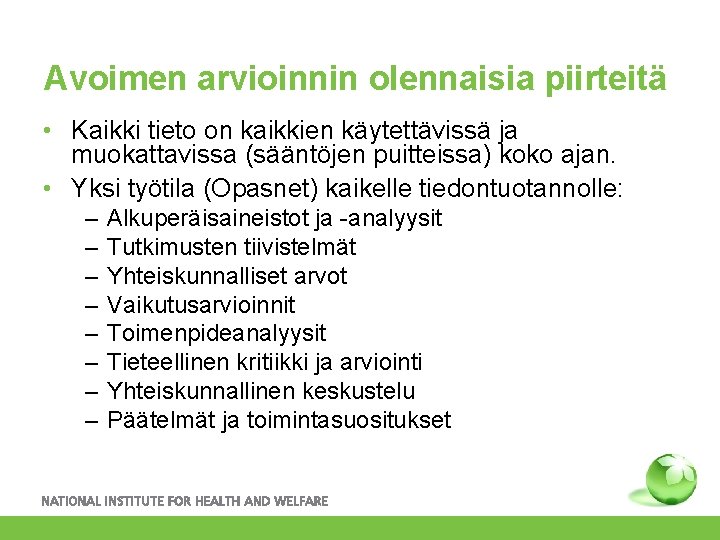 Avoimen arvioinnin olennaisia piirteitä

• Kaikki tieto on kaikkien käytettävissä ja muokattavissa (sääntöjen puitteissa) koko ajan.
• Yksi työtila (Opasnet) kaikelle tiedontuotannolle:
– Alkuperäisaineistot ja -analyysit
– Tutkimusten tiivistelmät
– Yhteiskunnalliset arvot
– Vaikutusarvioinnit
– Toimenpideanalyysit
– Tieteellinen kritiikki ja arviointi
– Yhteiskunnallinen keskustelu
– Päätelmät ja toimintasuositukset

NATIONAL INSTITUTE FOR HEALTH AND WELFARE